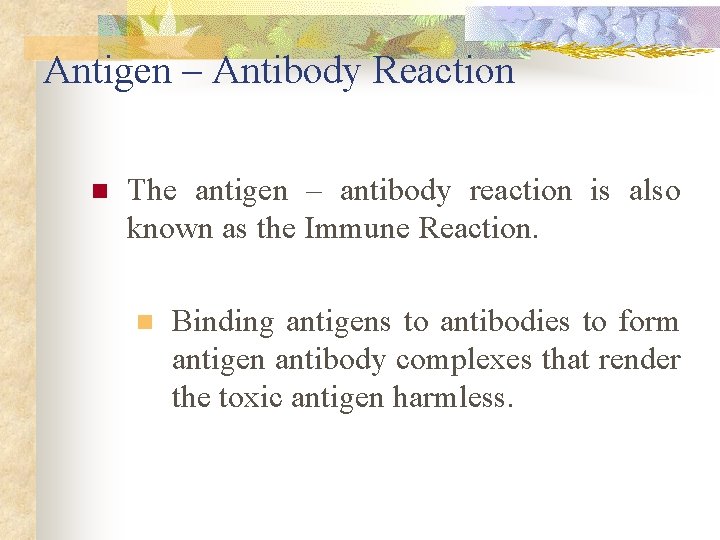 Antigen – Antibody Reaction

The antigen – antibody reaction is also known as the Immune Reaction.

Binding antigens to antibodies to form antigen antibody complexes that render the toxic antigen harmless.